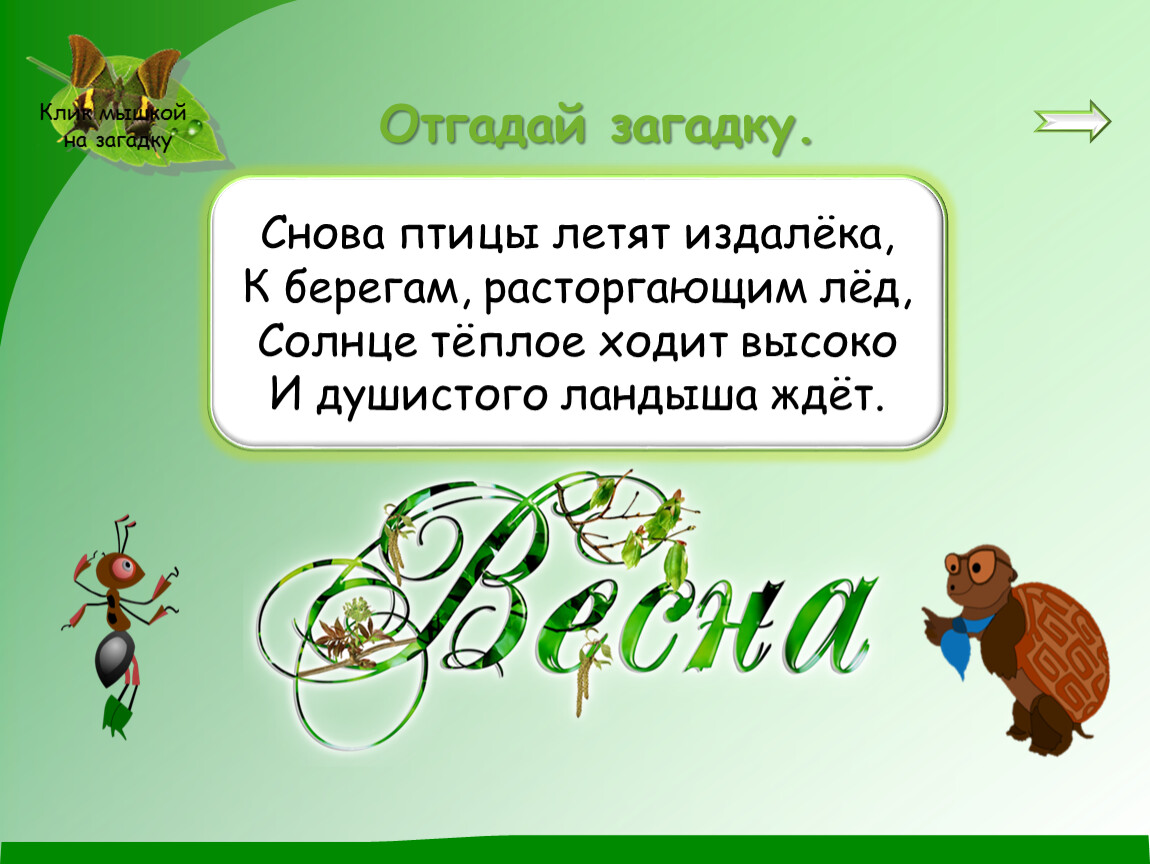 Клик мышкой на загадку

Отгадай загадку.

Снова птицы летят издалёка,
К берегам, расторгающим лёд,
Солнце тёплое ходит высоко
И душистого ландыша ждёт.

Весна